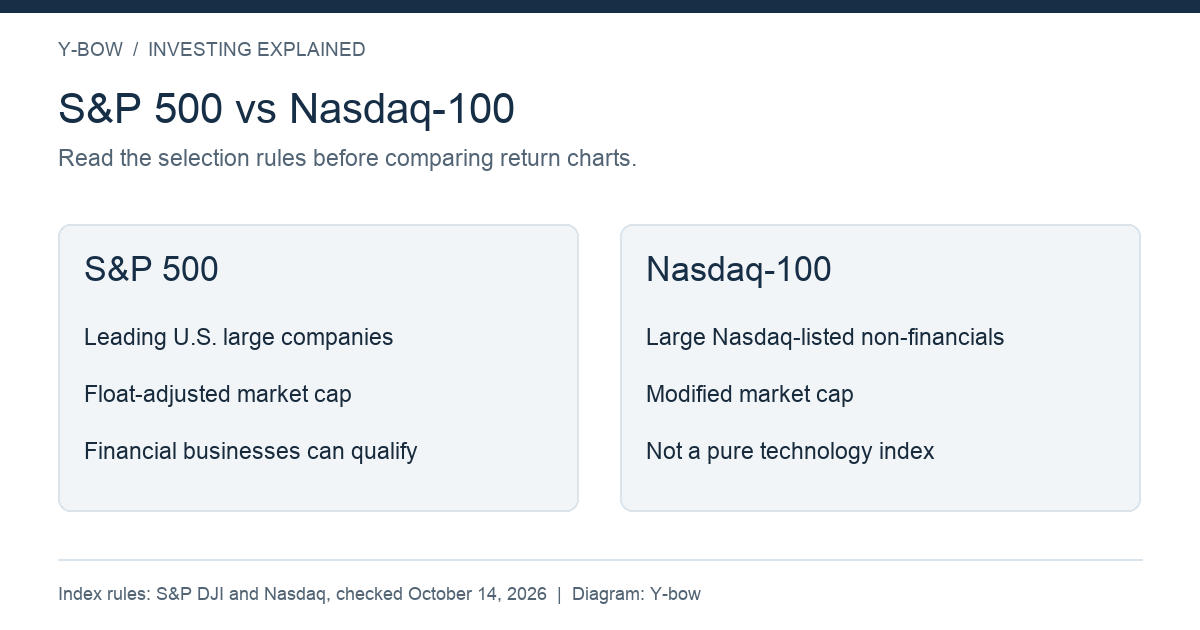 Y-BOW / INVESTING EXPLAINED

S&P 500 vs Nasdaq-100

Read the selection rules before comparing return charts.

S&P 500

Leading U.S. large companies

Float-adjusted market cap

Financial businesses can qualify

Nasdaq-100

Large Nasdaq-listed non-financials

Modified market cap

Not a pure technology index

Index rules: S&P DJI and Nasdaq, checked October 14, 2026 | Diagram: Y-bow